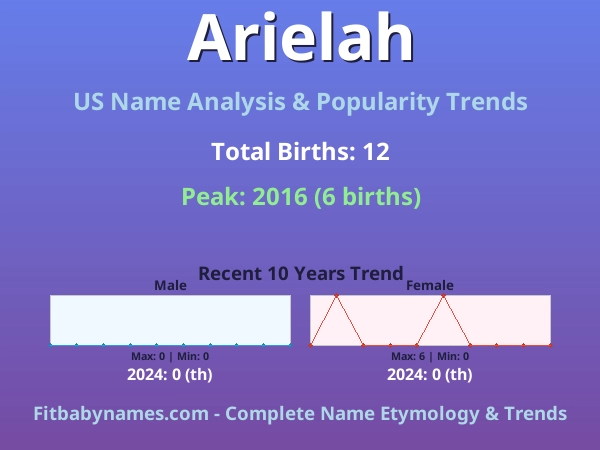 Arielah

US Name Analysis & Popularity Trends

Total Births: 12

Peak: 2016 (6 births)

Recent 10 Years Trend

Male

Max: 0 | Min: 0

2024: 0 (th)

Female

Max: 6 | Min: 0

2024: 0 (th)

Fitbabynames.com - Complete Name Etymology & Trends